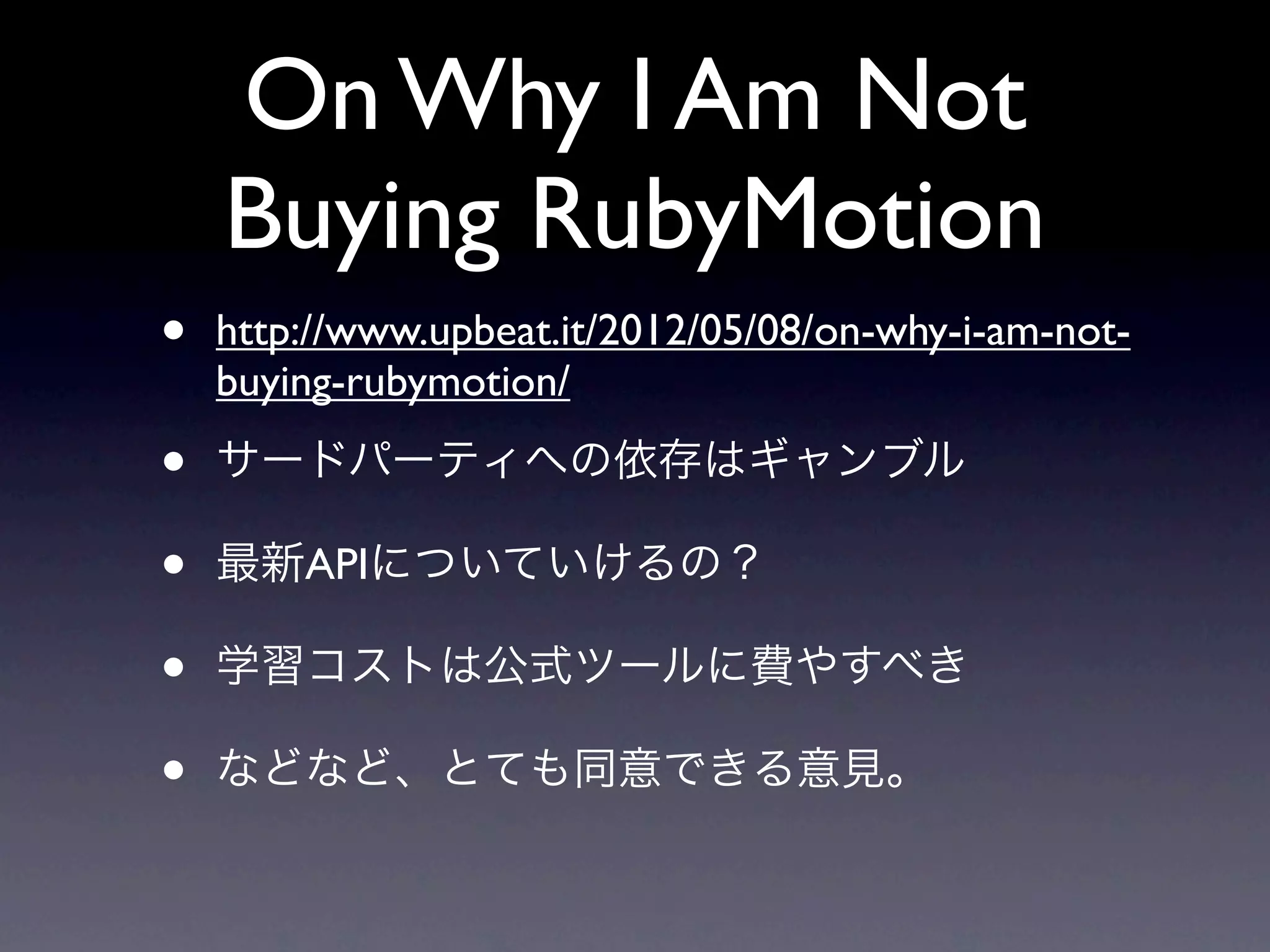 On Why I Am Not Buying RubyMotion

• http://www.upbeat.it/2012/05/08/on-why-i-am-not-buying-rubymotion/

• サードパーティへの依存はギャンブル

• 最新APIについていけるの？

• 学習コストは公式ツールに費やすべき

• などなど、とても同意できる意見。